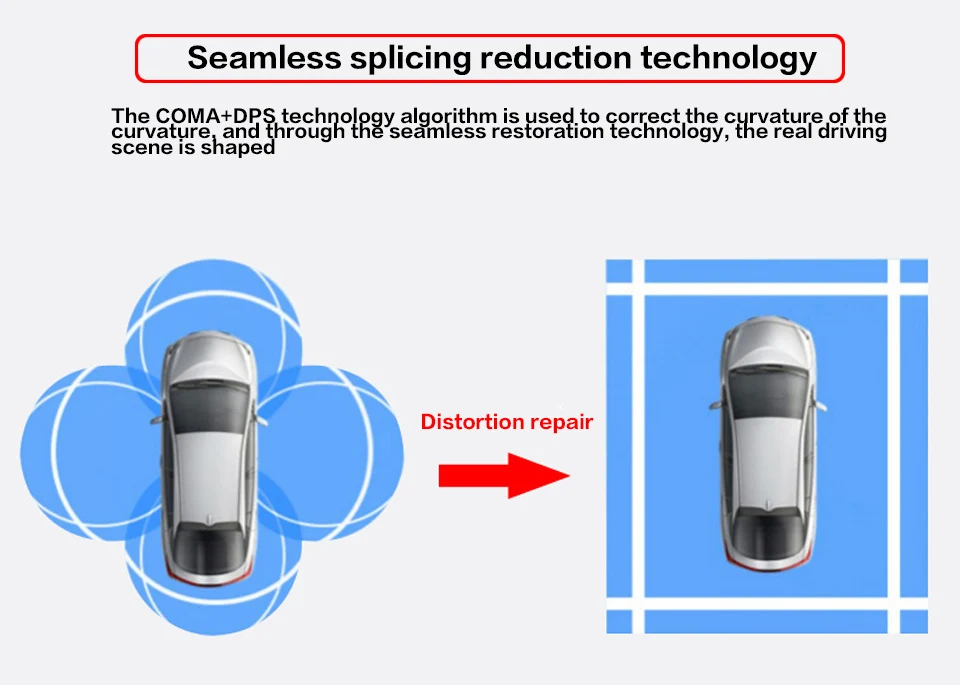 Seamless splicing reduction technology

The COMA+DPS technology algorithm is used to correct the curvature of the curvature, and through the seamless restoration technology, the real driving scene is shaped

Distortion repair